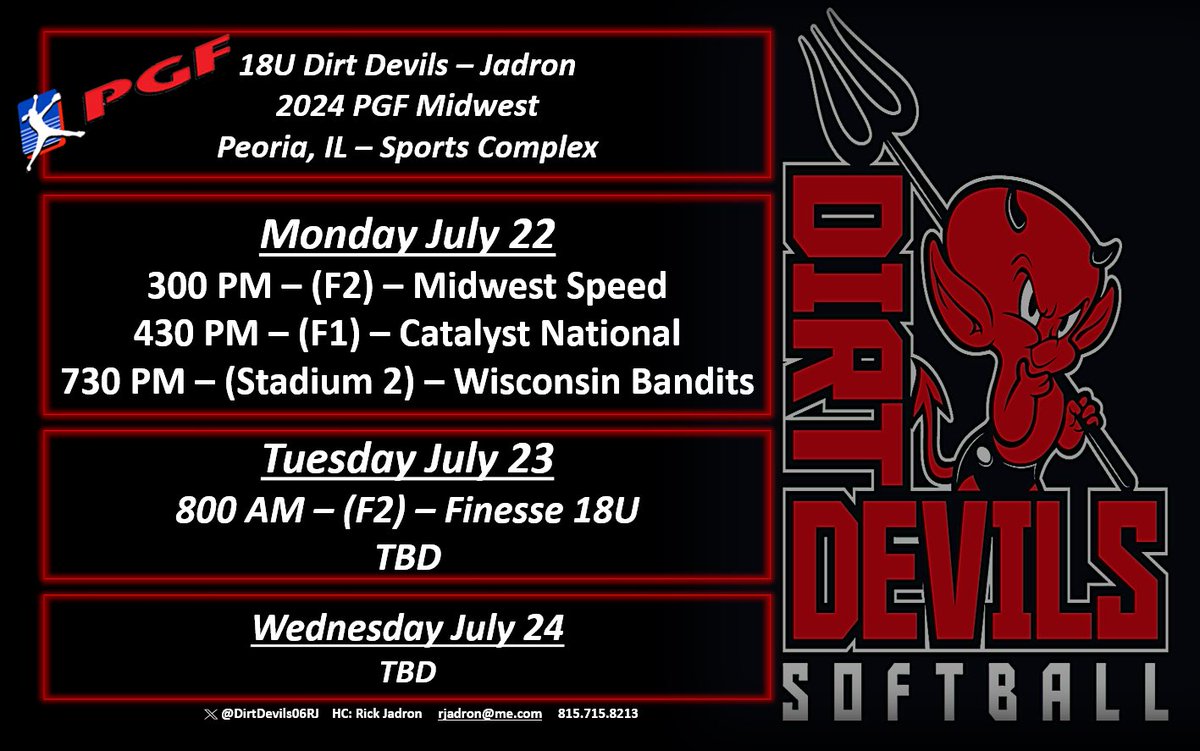 PGF

18U Dirt Devils – Jadron
2024 PGF Midwest
Peoria, IL – Sports Complex

Monday July 22
300 PM – (F2) – Midwest Speed
430 PM – (F1) – Catalyst National
730 PM – (Stadium 2) – Wisconsin Bandits

Tuesday July 23
800 AM – (F2) – Finesse 18U
TBD

Wednesday July 24
TBD

@DirtDevils06RJ HC: Rick Jadron rjadron@me.com 815.715.8213

DIRT DEVILS
SOFTBALL